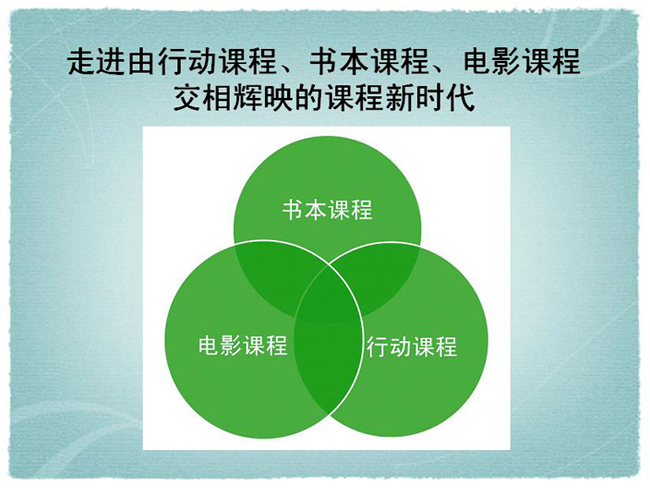 走进由行动课程、书本课程、电影课程交相辉映的课程新时代

书本课程

电影课程

行动课程